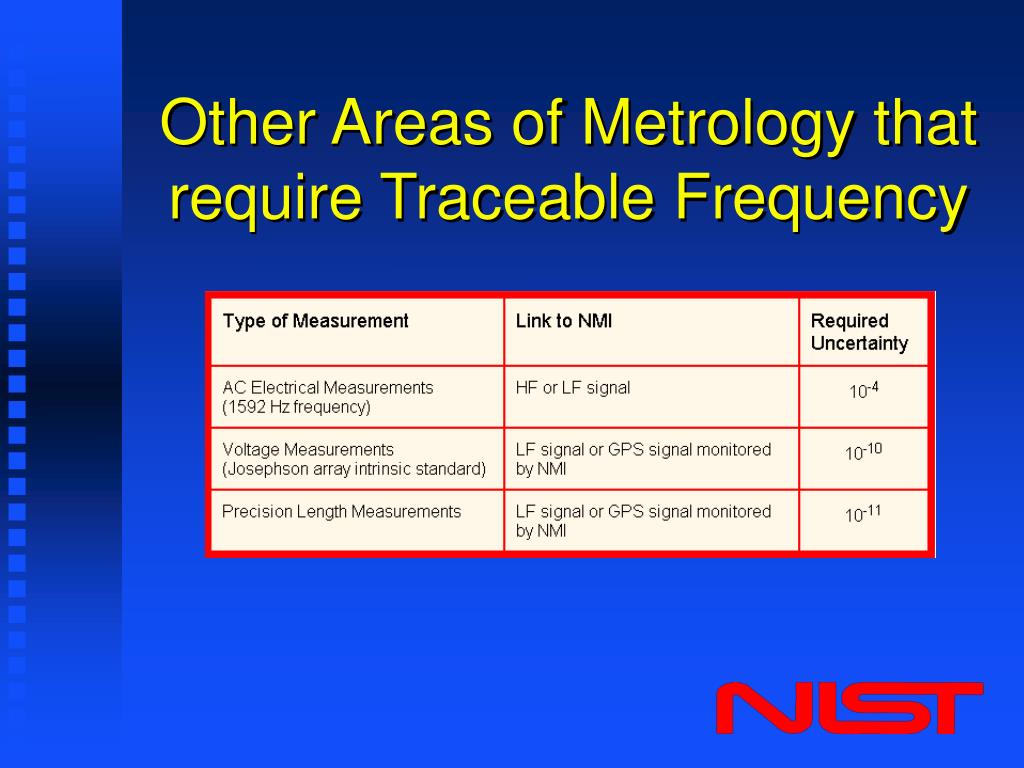 Other Areas of Metrology that require Traceable Frequency

| Type of Measurement | Link to NMI | Required Uncertainty |
|---|---|---|
| AC Electrical Measurements (1592 Hz frequency) | HF or LF signal | $10^{-4}$ |
| Voltage Measurements (Josephson array intrinsic standard) | LF signal or GPS signal monitored by NMI | $10^{-10}$ |
| Precision Length Measurements | LF signal or GPS signal monitored by NMI | $10^{-11}$ |

NIST